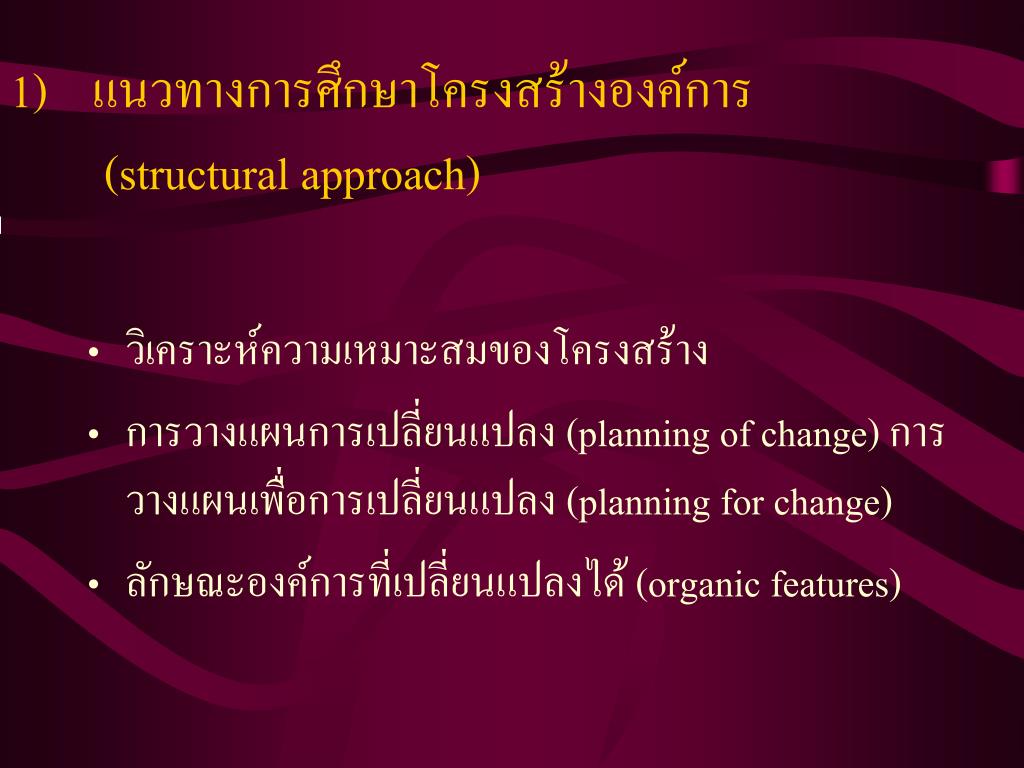 1) แนวทางการศึกษาโครงสร้างองค์การ (structural approach)

• วิเคราะห์ความเหมาะสมของโครงสร้าง
• การวางแผนการเปลี่ยนแปลง (planning of change) การวางแผนเพื่อการเปลี่ยนแปลง (planning for change)
• ลักษณะองค์การที่เปลี่ยนแปลงได้ (organic features)